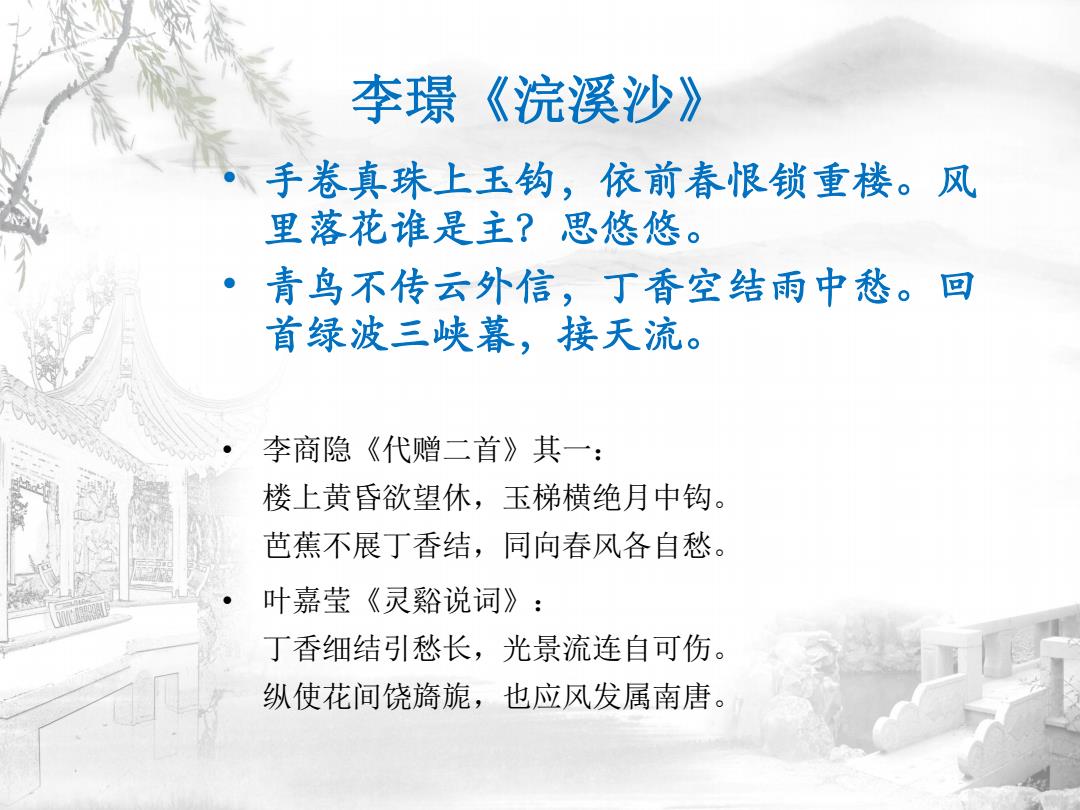 李璟《浣溪沙》

• 手卷真珠上玉钩，依前春恨锁重楼。风里落花谁是主？思悠悠。

• 青鸟不传云外信，丁香空结雨中愁。回首绿波三峡暮，接天流。

• 李商隐《代赠二首》其一：
楼上黄昏欲望休，玉梯横绝月中钩。
芭蕉不展丁香结，同向春风各自愁。

• 叶嘉莹《灵谿说词》：
丁香细结引愁长，光景流连自可伤。
纵使花间饶旖旎，也应风发属南唐。